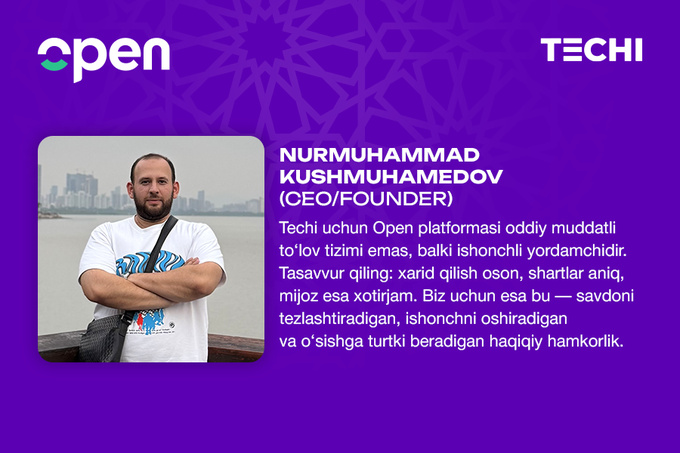 open

TECHI

NURMUHAMMAD KUSHMUHAMEDOV (CEO/FOUNDER)

Techi uchun Open platformasi oddiy muddatli to‘lov tizimi emas, balki ishonchli yordamchidir. Tasavvur qiling: xarid qilish oson, shartlar aniq, mijoz esa xotirjam. Biz uchun esa bu — savdoni tezlashtiradigan, ishonchni oshiradigan va o‘sishga turtki beradigan haqiqiy hamkorlik.